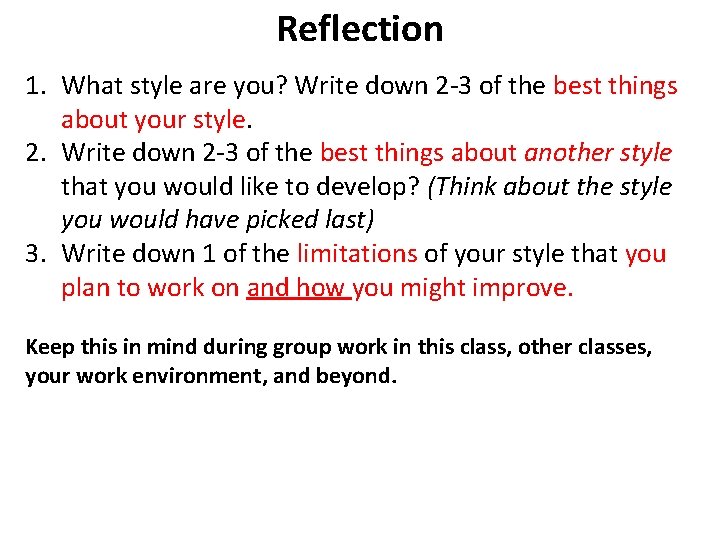 Reflection

1. What style are you? Write down 2-3 of the best things about your style.
2. Write down 2-3 of the best things about another style that you would like to develop? (Think about the style you would have picked last)
3. Write down 1 of the limitations of your style that you plan to work on and how you might improve.

Keep this in mind during group work in this class, other classes, your work environment, and beyond.